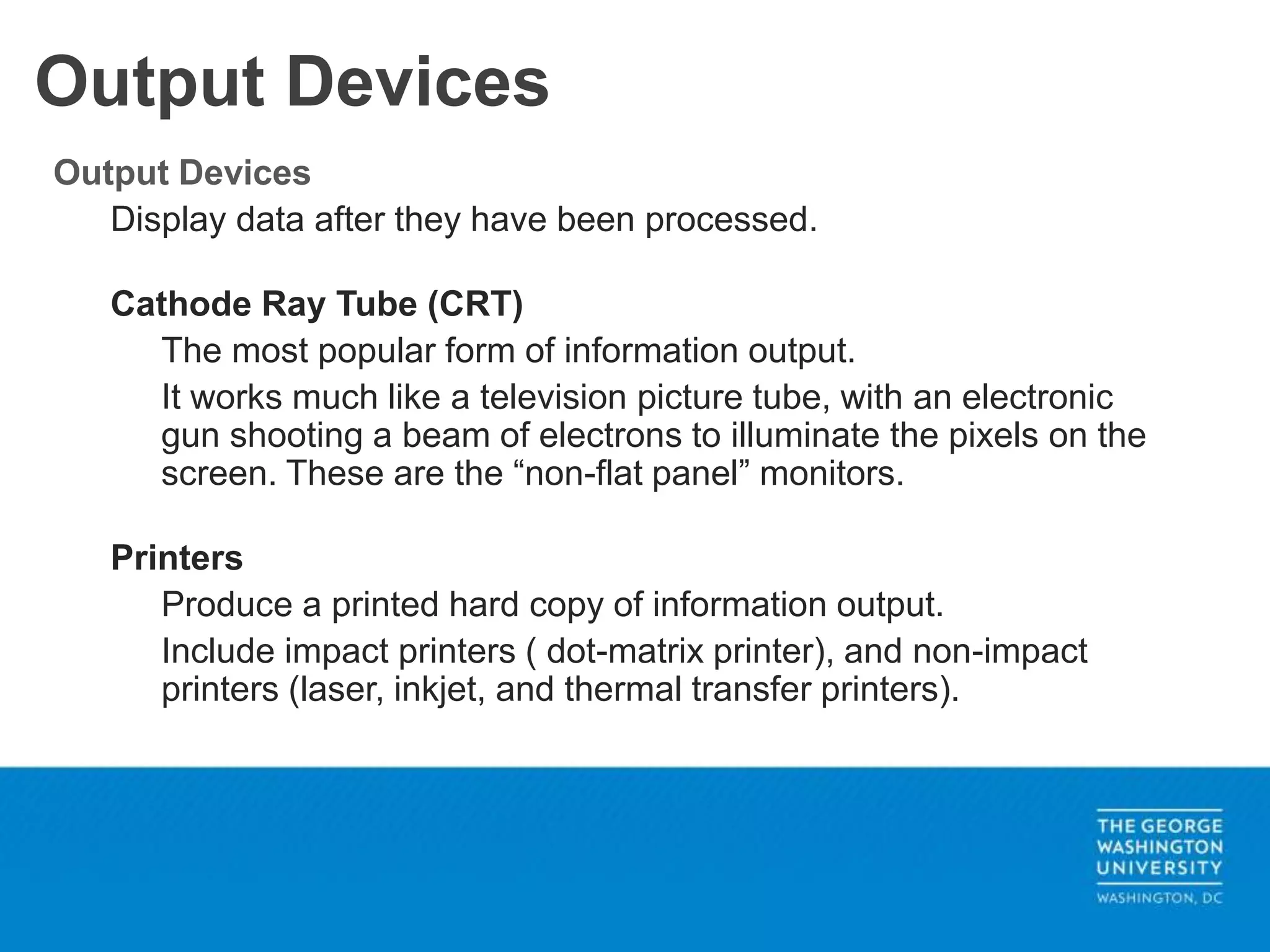 Output Devices

Output Devices

Display data after they have been processed.

Cathode Ray Tube (CRT)

The most popular form of information output.

It works much like a television picture tube, with an electronic gun shooting a beam of electrons to illuminate the pixels on the screen. These are the “non-flat panel” monitors.

Printers

Produce a printed hard copy of information output.

Include impact printers ( dot-matrix printer), and non-impact printers (laser, inkjet, and thermal transfer printers).

THE GEORGE WASHINGTON UNIVERSITY

WASHINGTON, DC